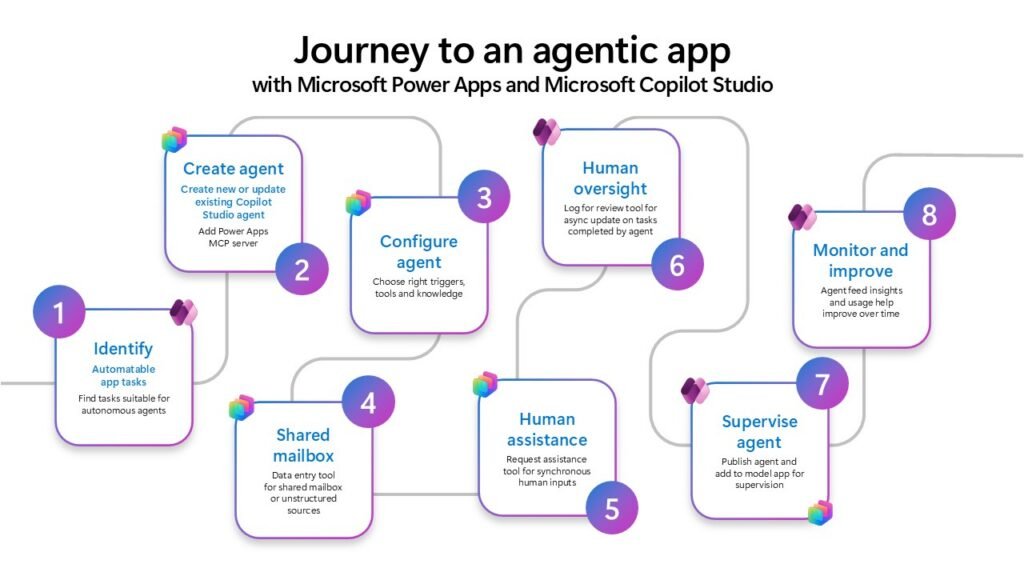 Journey to an agentic app
with Microsoft Power Apps and Microsoft Copilot Studio

1
Identify
Automatable app tasks
Find tasks suitable for autonomous agents

Create agent
Create new or update existing Copilot Studio agent
Add Power Apps MCP server
2

3
Configure agent
Choose right triggers, tools and knowledge

4
Shared mailbox
Data entry tool for shared mailbox or unstructured sources

Human assistance
Request assistance tool for synchronous human inputs
5

Human oversight
Log for review tool for async update on tasks completed by agent
6

7
Supervise agent
Publish agent and add to model app for supervision

8
Monitor and improve
Agent feed insights and usage help improve over time